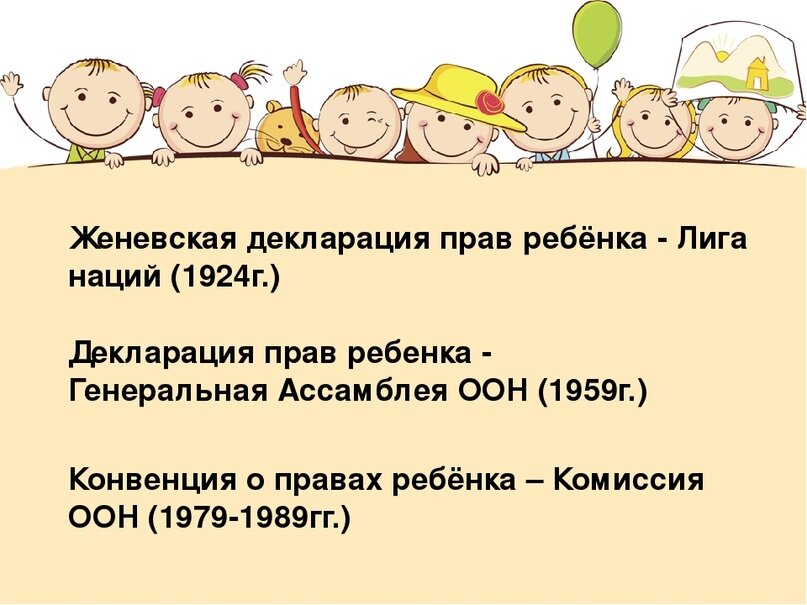 Женевская декларация прав ребёнка - Лига наций (1924г.)

Декларация прав ребенка - Генеральная Ассамблея ООН (1959г.)

Конвенция о правах ребёнка – Комиссия ООН (1979-1989гг.)